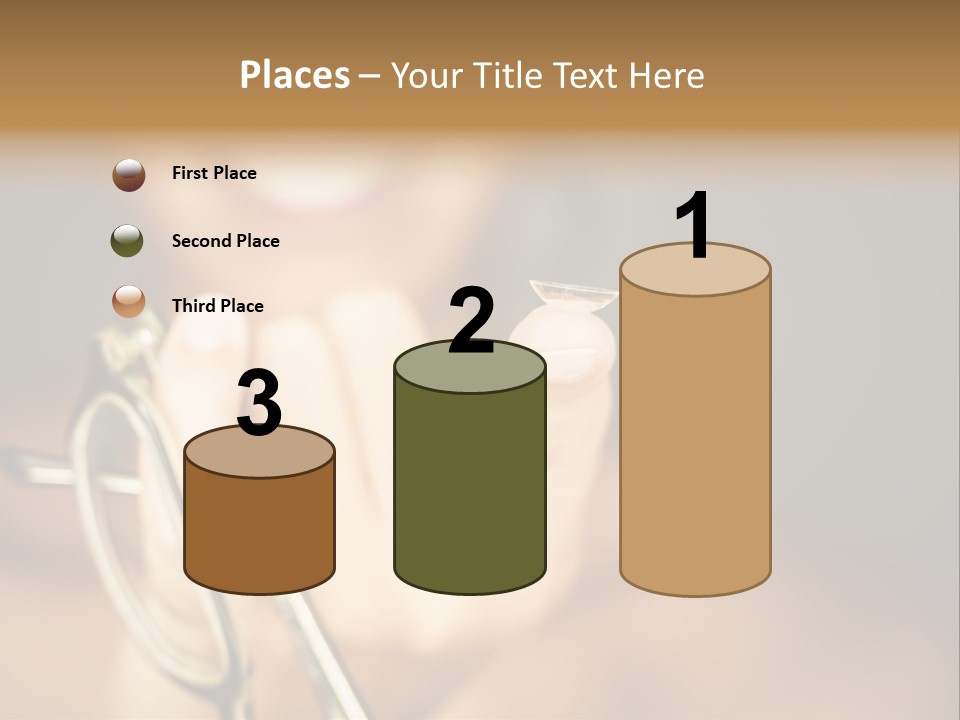 Places – Your Title Text Here

First Place

Second Place

Third Place

3

2

1